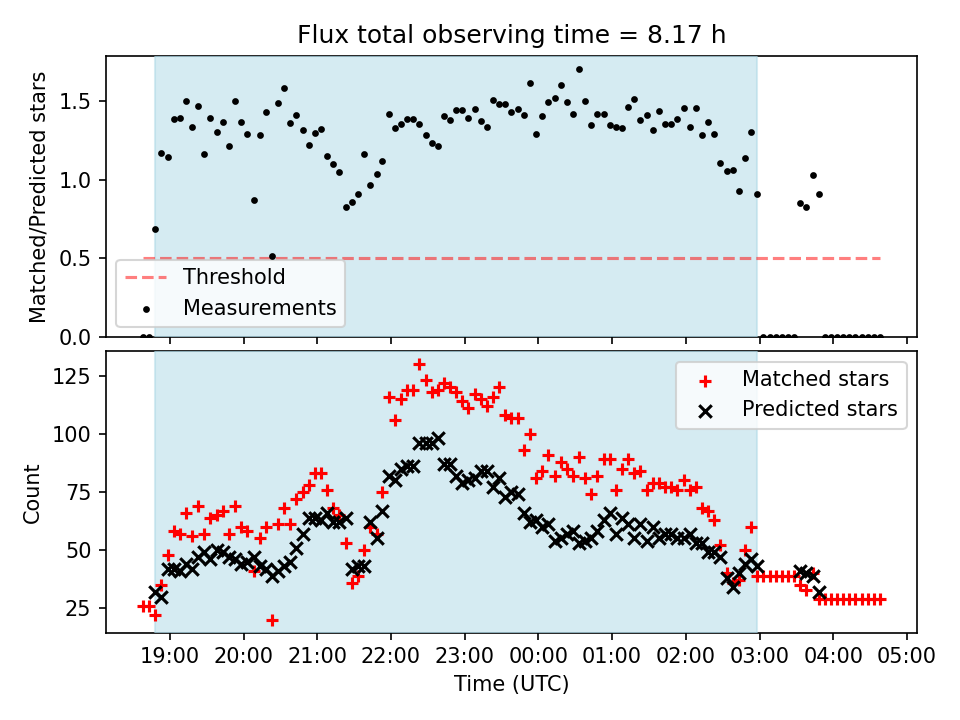 Flux total observing time = 8.17 h

Matched/Predicted stars

1.5
1.0
0.5
0.0

Threshold
Measurements

Count

125
100
75
50
25

Matched stars
Predicted stars

19:00 20:00 21:00 22:00 23:00 00:00 01:00 02:00 03:00 04:00 05:00

Time (UTC)